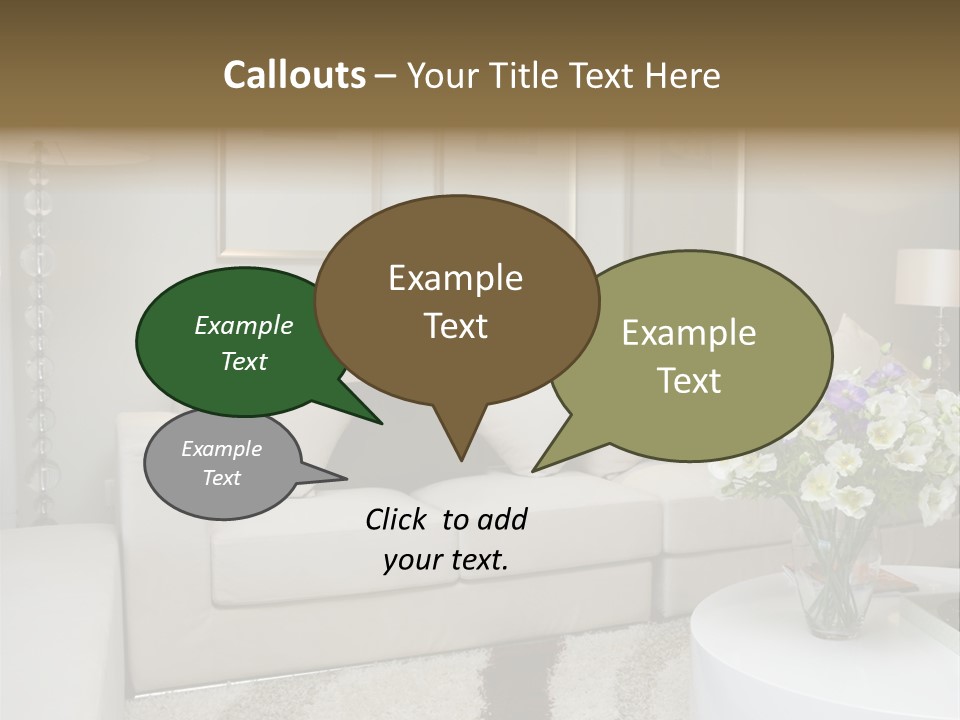 Callouts – Your Title Text Here

Example Text

Example Text

Example Text

Example Text

Click to add your text.